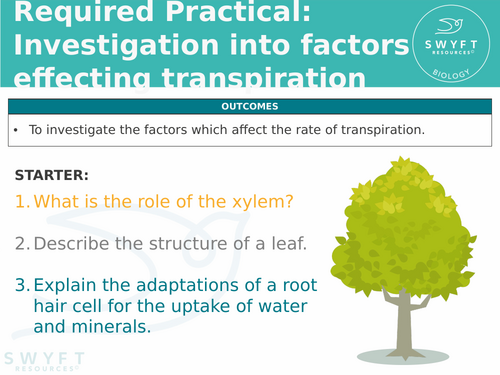 Required Practical: Investigation into factors effecting transpiration

SWYFT RESOURCES© BIOLOGY

OUTCOMES

• To investigate the factors which affect the rate of transpiration.

STARTER:

1. What is the role of the xylem?

2. Describe the structure of a leaf.

3. Explain the adaptations of a root hair cell for the uptake of water and minerals.

SWYFT RESOURCES©